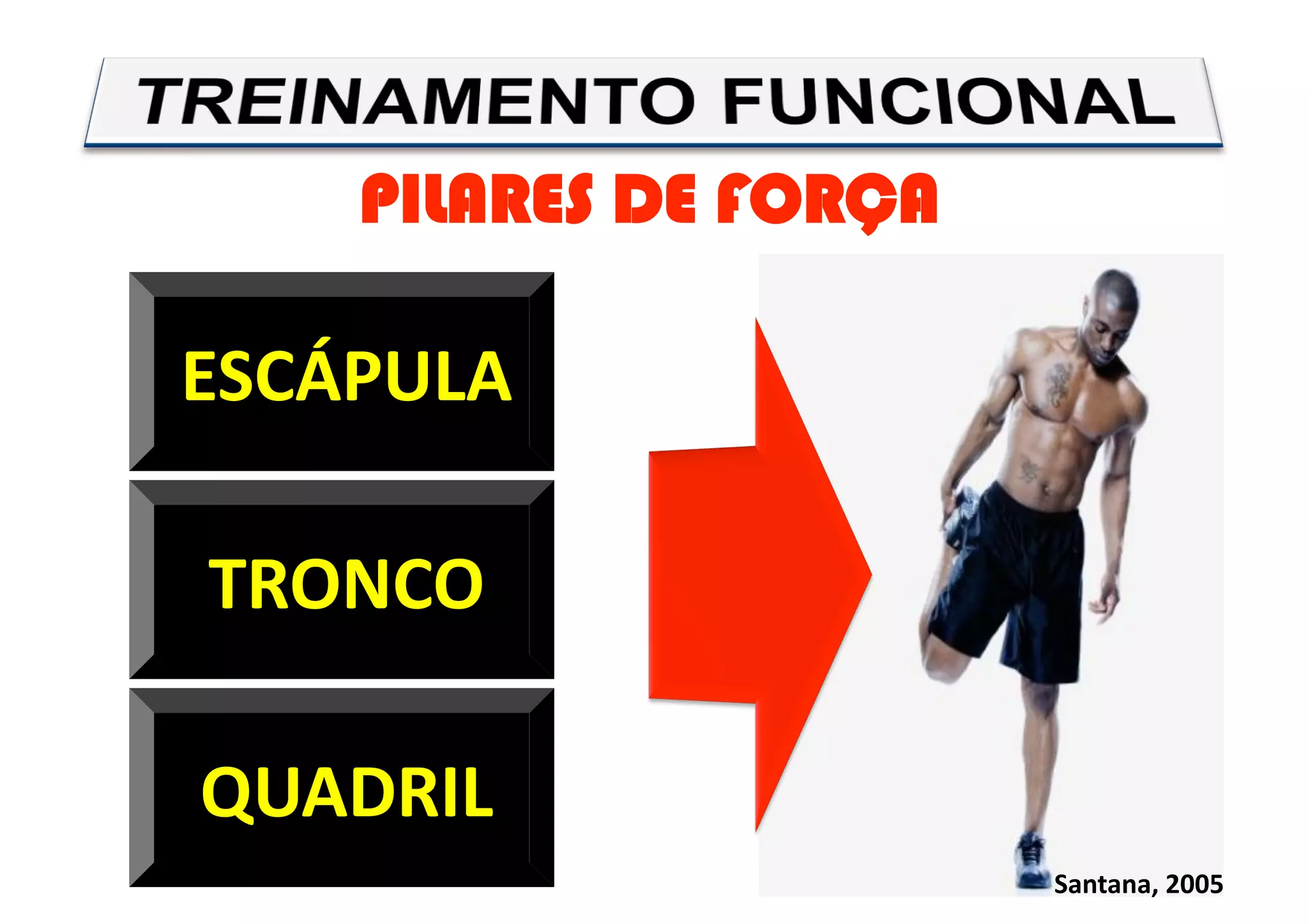 TREINAMENTO FUNCIONAL

PILARES DE FORÇA

ESCÁPULA

TRONCO

QUADRIL

Santana, 2005